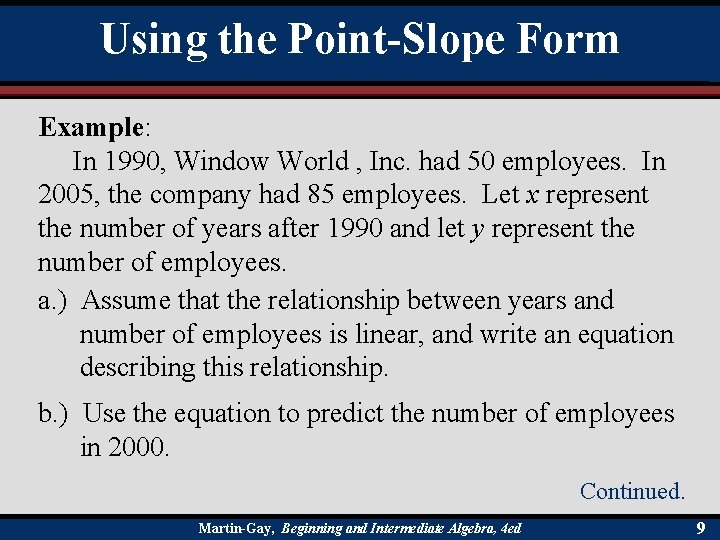 Using the Point-Slope Form

Example:

In 1990, Window World , Inc. had 50 employees. In 2005, the company had 85 employees. Let $x$ represent the number of years after 1990 and let $y$ represent the number of employees.

a.) Assume that the relationship between years and number of employees is linear, and write an equation describing this relationship.

b.) Use the equation to predict the number of employees in 2000.

Continued.

Martin-Gay, Beginning and Intermediate Algebra, 4ed

9